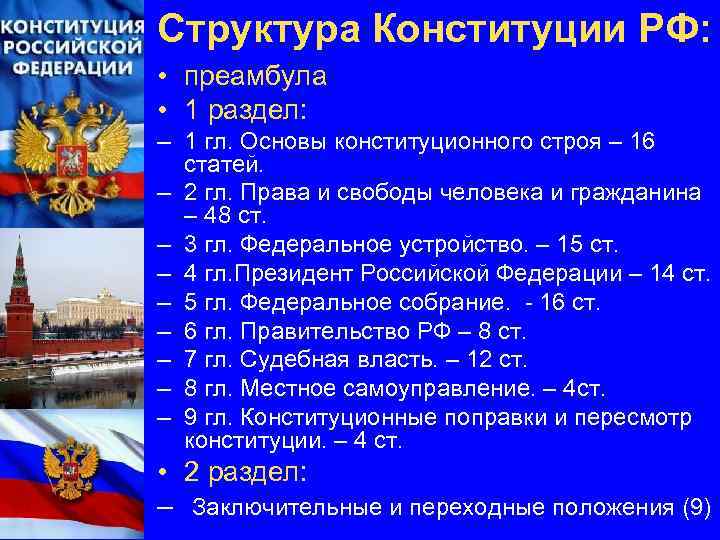 КОНСТИТУЦИЯ
РОССИЙСКОЙ
ФЕДЕРАЦИИ

Структура Конституции РФ:

• преамбула
• 1 раздел:
– 1 гл. Основы конституционного строя – 16 статей.
– 2 гл. Права и свободы человека и гражданина – 48 ст.
– 3 гл. Федеральное устройство. – 15 ст.
– 4 гл.Президент Российской Федерации – 14 ст.
– 5 гл. Федеральное собрание. - 16 ст.
– 6 гл. Правительство РФ – 8 ст.
– 7 гл. Судебная власть. – 12 ст.
– 8 гл. Местное самоуправление. – 4ст.
– 9 гл. Конституционные поправки и пересмотр конституции. – 4 ст.
• 2 раздел:
– Заключительные и переходные положения (9)